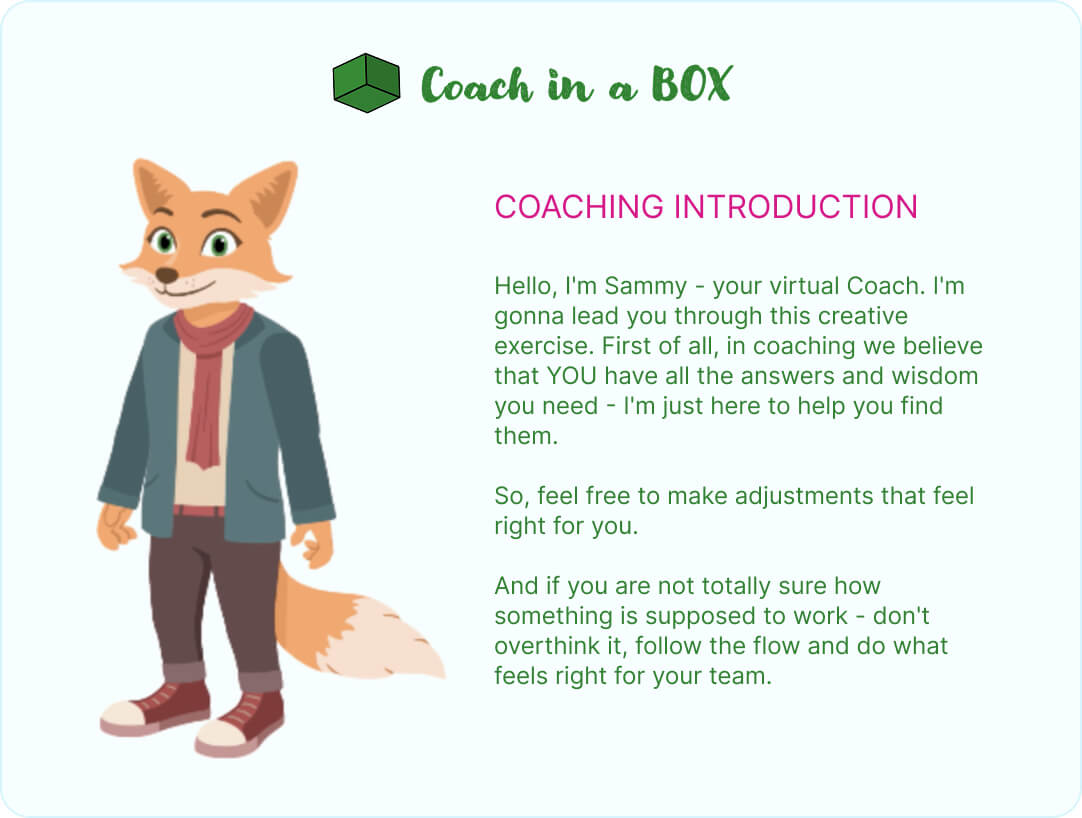 Coach in a BOX

COACHING INTRODUCTION

Hello, I'm Sammy - your virtual Coach. I'm gonna lead you through this creative exercise. First of all, in coaching we believe that YOU have all the answers and wisdom you need - I'm just here to help you find them.

So, feel free to make adjustments that feel right for you.

And if you are not totally sure how something is supposed to work - don't overthink it, follow the flow and do what feels right for your team.